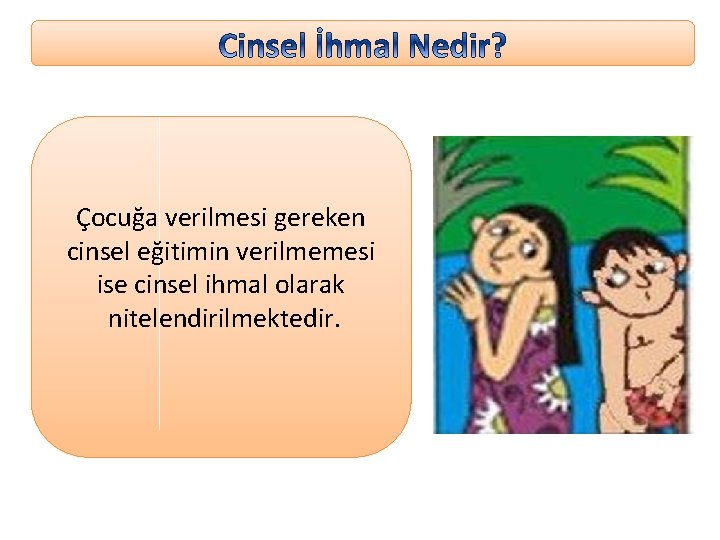 Cinsel İhmal Nedir?

Çocuğa verilmesi gereken cinsel eğitimin verilmemesi ise cinsel ihmal olarak nitelendirilmektedir.